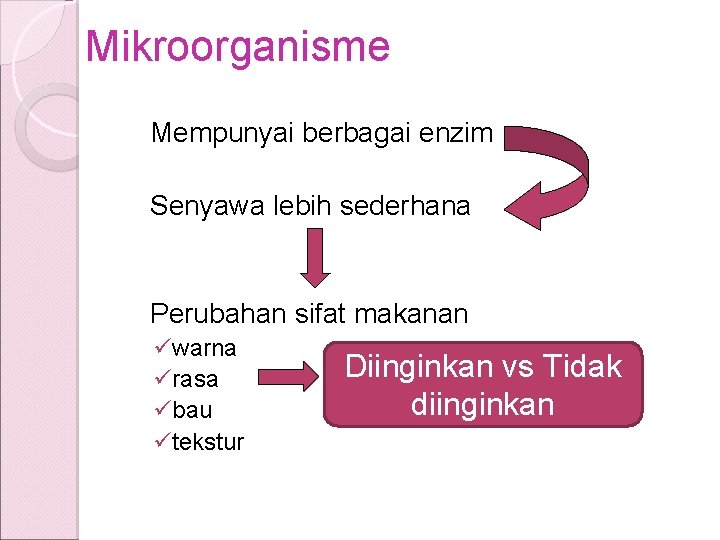 Mikroorganisme

Mempunyai berbagai enzim

Senyawa lebih sederhana

Perubahan sifat makanan

✓warna
✓rasa
✓bau
✓tekstur

Diinginkan vs Tidak diinginkan